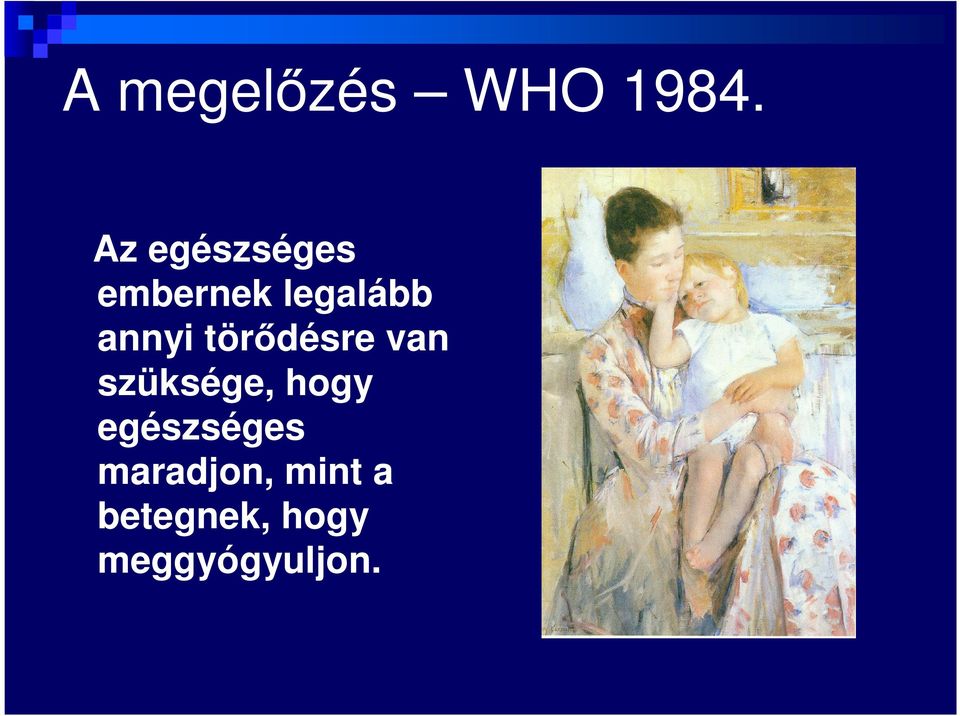 A megelőzés – WHO 1984.

Az egészséges embernek legalább annyi törődésre van szüksége, hogy egészséges maradjon, mint a betegnek, hogy meggyógyuljon.